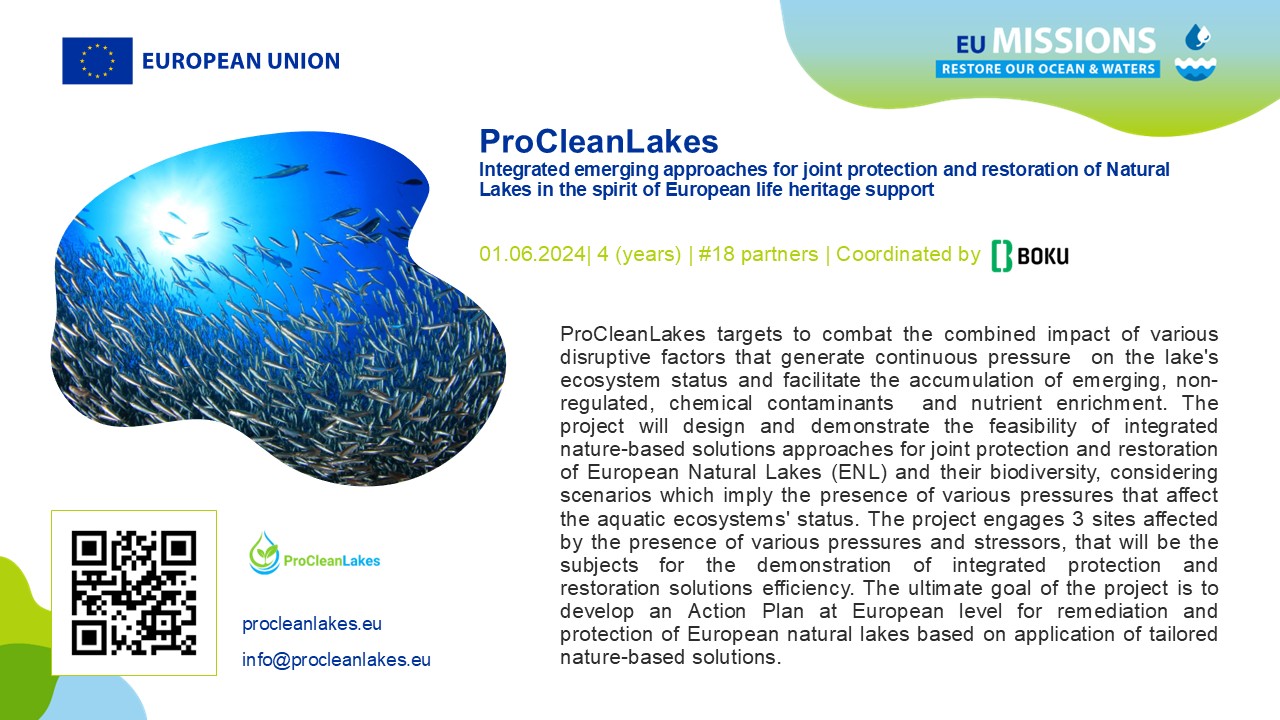 EUROPEAN UNION

EU MISSIONS
RESTORE OUR OCEAN & WATERS

ProCleanLakes
Integrated emerging approaches for joint protection and restoration of Natural Lakes in the spirit of European life heritage support

01.06.2024| 4 (years) | #18 partners | Coordinated by BOKU

ProCleanLakes targets to combat the combined impact of various disruptive factors that generate continuous pressure on the lake's ecosystem status and facilitate the accumulation of emerging, non-regulated, chemical contaminants and nutrient enrichment. The project will design and demonstrate the feasibility of integrated nature-based solutions approaches for joint protection and restoration of European Natural Lakes (ENL) and their biodiversity, considering scenarios which imply the presence of various pressures that affect the aquatic ecosystems' status. The project engages 3 sites affected by the presence of various pressures and stressors, that will be the subjects for the demonstration of integrated protection and restoration solutions efficiency. The ultimate goal of the project is to develop an Action Plan at European level for remediation and protection of European natural lakes based on application of tailored nature-based solutions.

ProCleanLakes

procleanlakes.eu

info@procleanlakes.eu